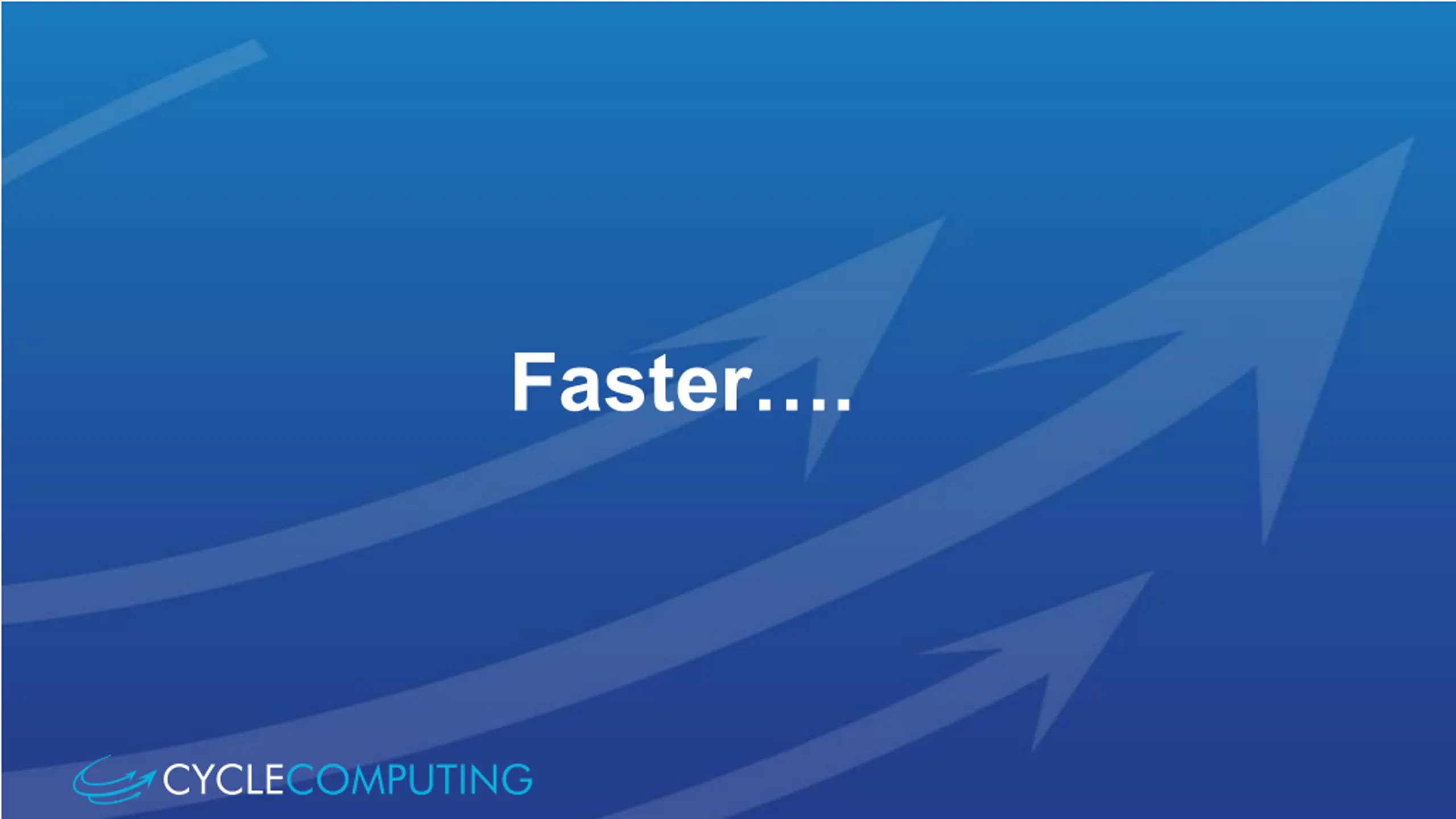 Faster….

CYCLECOMPUTING